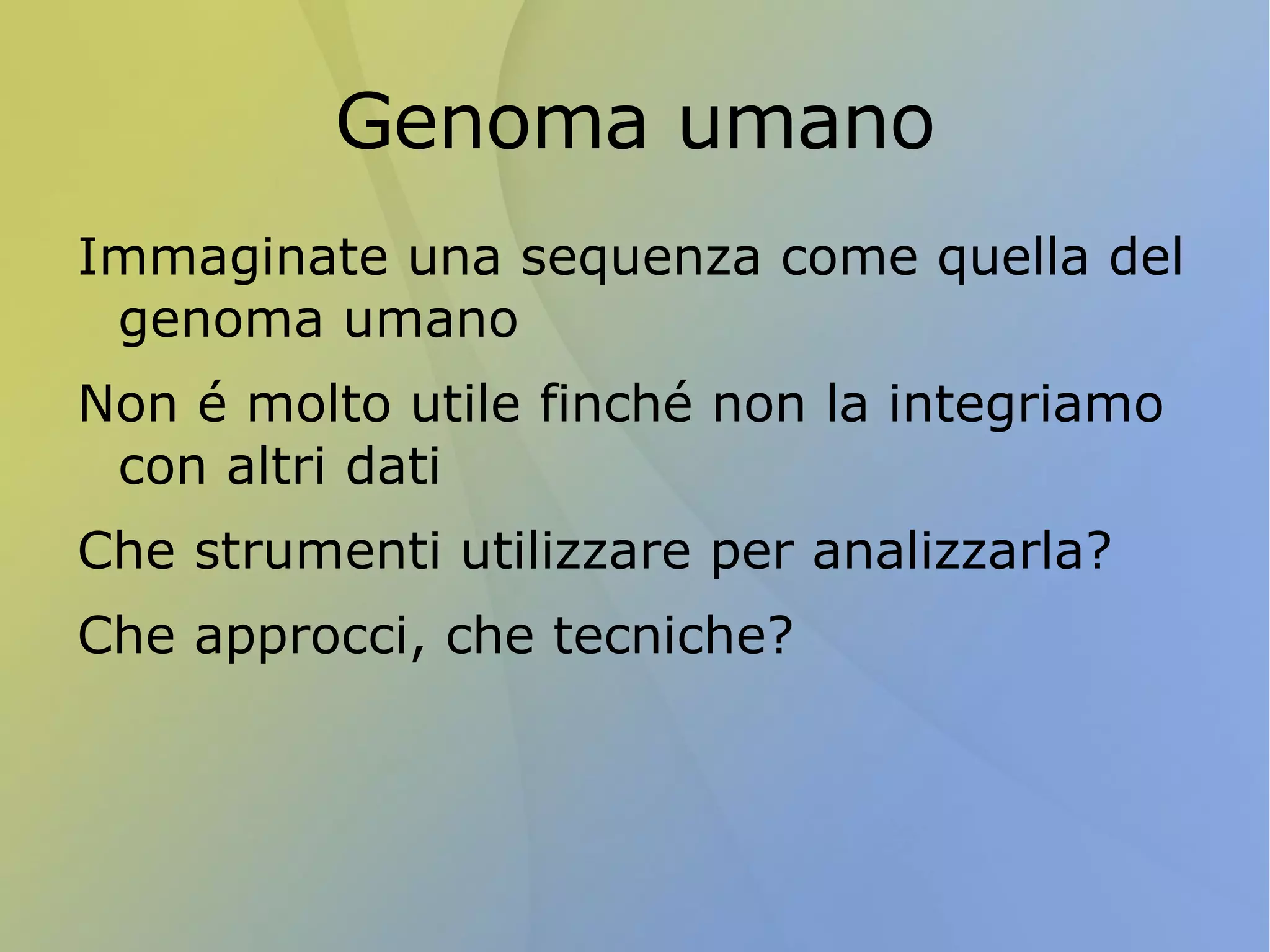 Genoma umano

Immaginate una sequenza come quella del genoma umano

Non é molto utile finché non la integriamo con altri dati

Che strumenti utilizzare per analizzarla?

Che approcci, che tecniche?